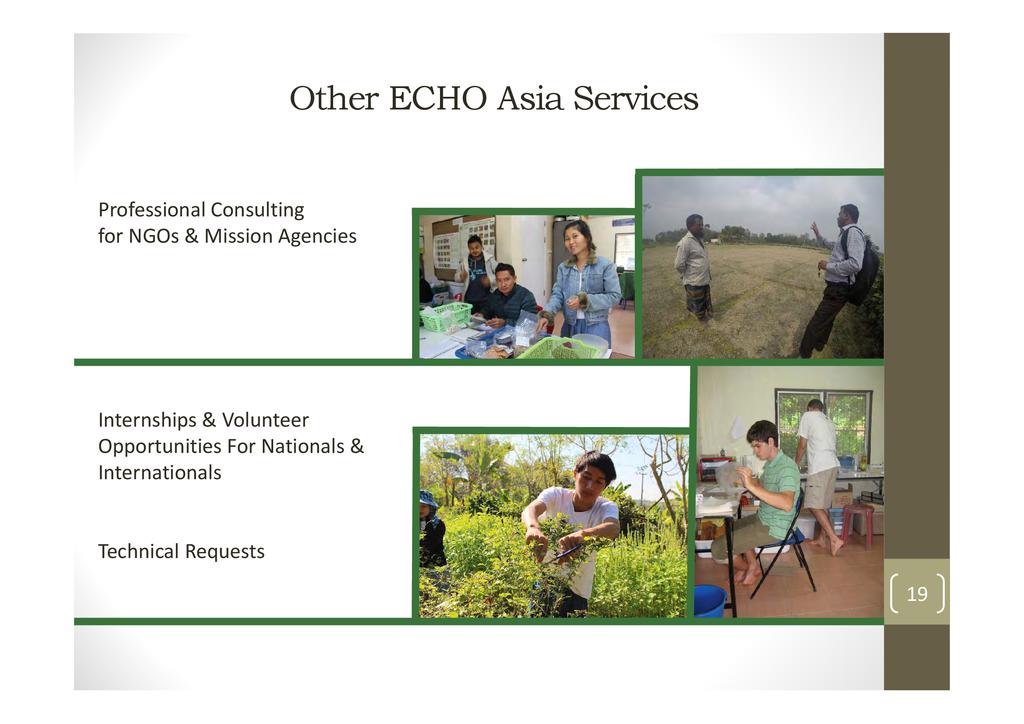 Other ECHO Asia Services

Professional Consulting for NGOs & Mission Agencies

Internships & Volunteer Opportunities For Nationals & Internationals

Technical Requests

19